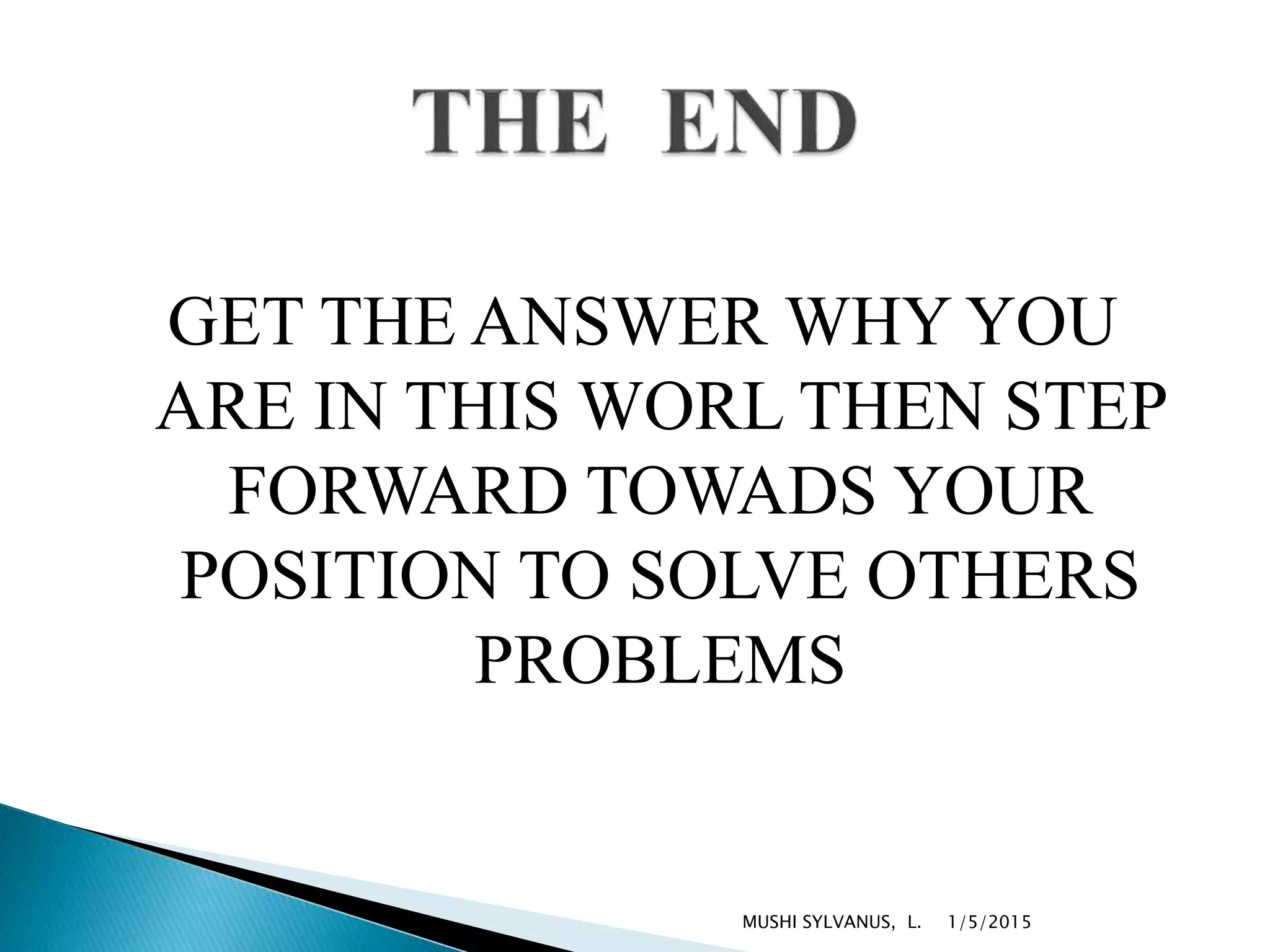 THE END

GET THE ANSWER WHY YOU ARE IN THIS WORL THEN STEP FORWARD TOWADS YOUR POSITION TO SOLVE OTHERS PROBLEMS

MUSHI SYLVANUS, L. 1/5/2015